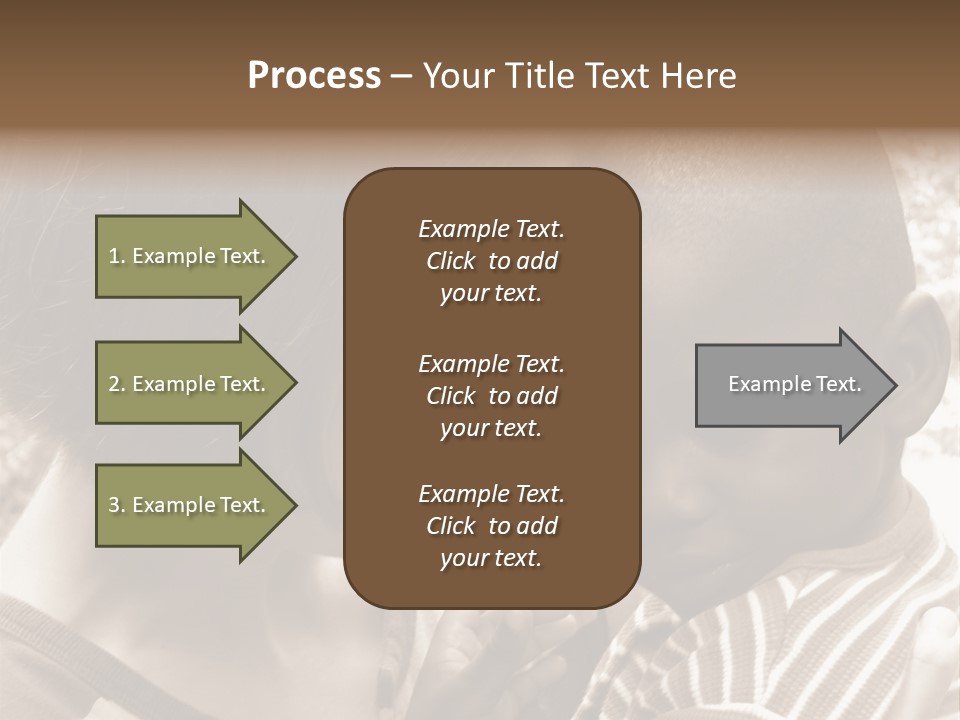 Process – Your Title Text Here

1. Example Text.

2. Example Text.

3. Example Text.

Example Text. Click to add your text.

Example Text. Click to add your text.

Example Text. Click to add your text.

Example Text.